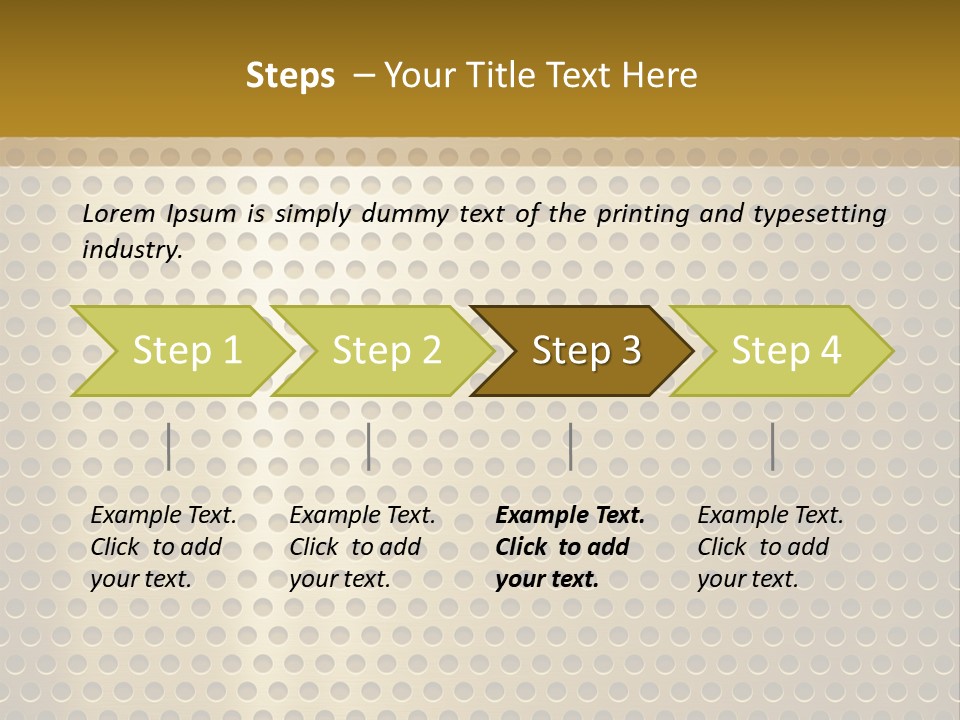 Steps – Your Title Text Here

Lorem Ipsum is simply dummy text of the printing and typesetting industry.

Step 1

Step 2

Step 3

Step 4

Example Text. Click to add your text.

Example Text. Click to add your text.

Example Text. Click to add your text.

Example Text. Click to add your text.